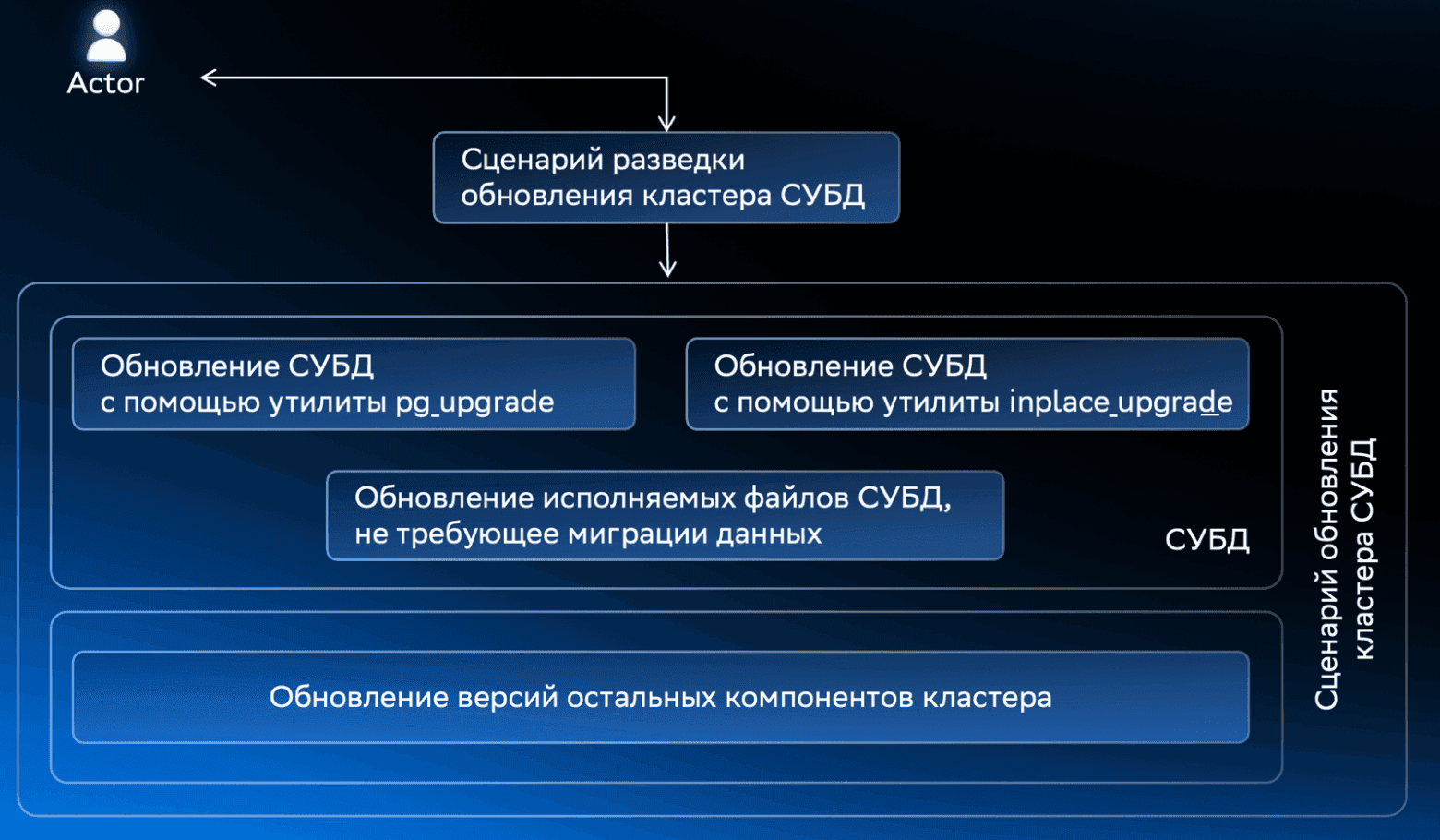 Actor

Сценарий разведки обновления кластера СУБД

Обновление СУБД с помощью утилиты pg_upgrade

Обновление СУБД с помощью утилиты inplace_upgrade

Обновление исполняемых файлов СУБД, не требующее миграции данных

СУБД

Обновление версий остальных компонентов кластера

Сценарий обновления кластера СУБД